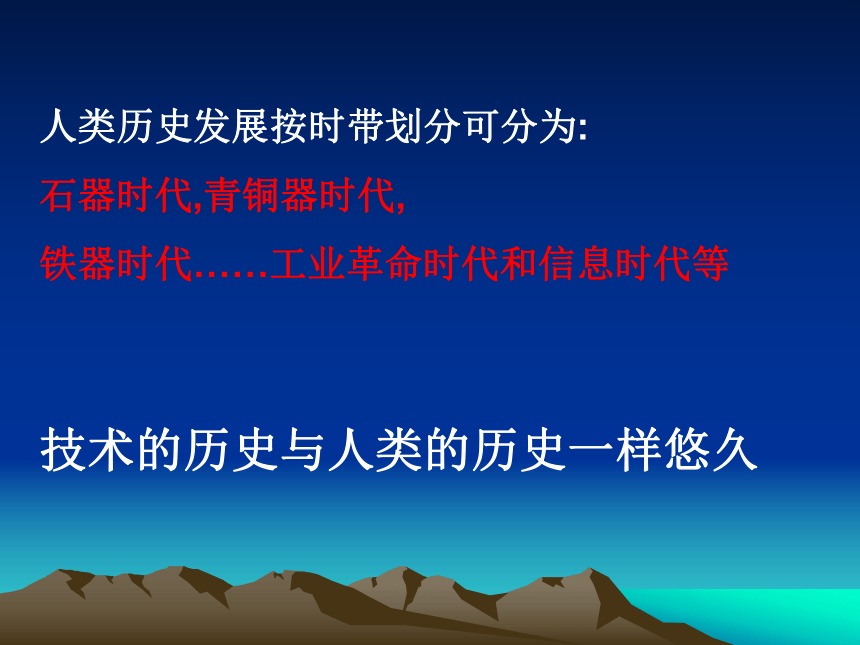 人类历史发展按时带划分可分为:
石器时代,青铜器时代,
铁器时代……工业革命时代和信息时代等

技术的历史与人类的历史一样悠久